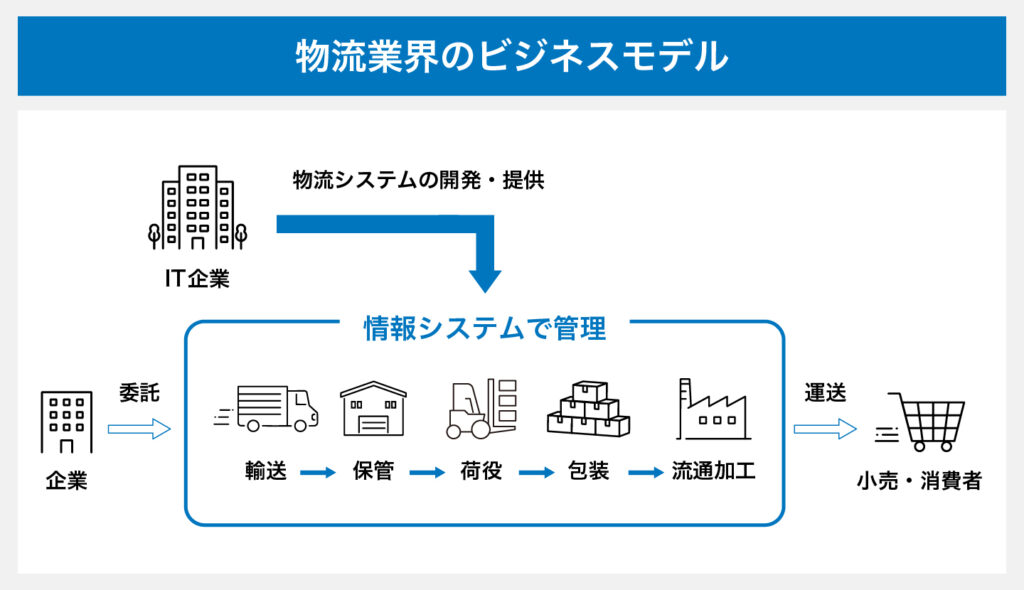 物流業界のビジネスモデル

物流システムの開発・提供

IT企業

情報システムで管理

委託

企業

輸送 保管 荷役 包装 流通加工

運送

小売・消費者